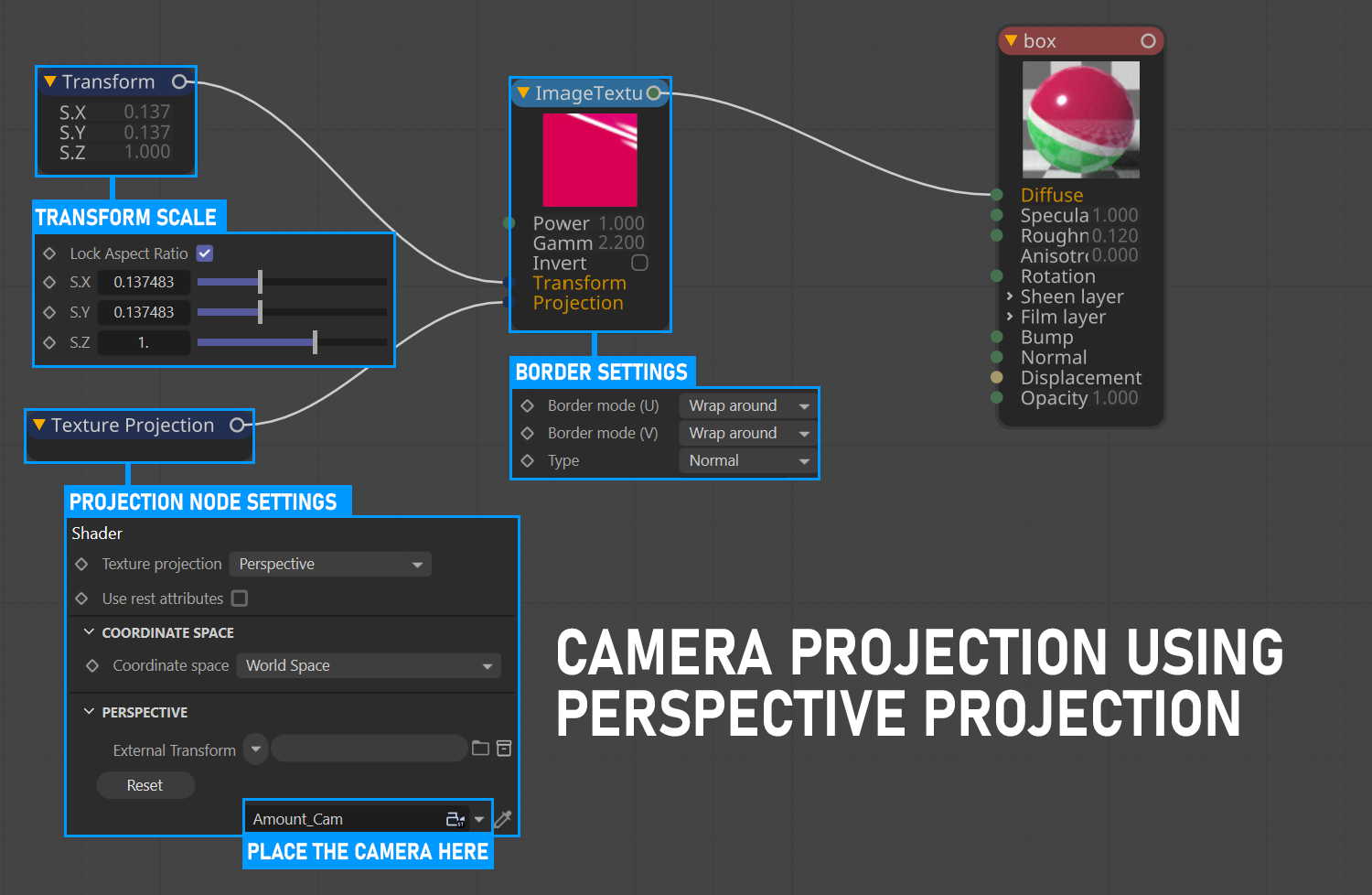 Transform
S.X 0.137
S.Y 0.137
S.Z 1.000

TRANSFORM SCALE
Lock Aspect Ratio
S.X 0.137483
S.Y 0.137483
S.Z 1.

Texture Projection

PROJECTION NODE SETTINGS
Shader
Texture projection Perspective
Use rest attributes
COORDINATE SPACE
Coordinate space World Space
PERSPECTIVE
External Transform
Reset
Amount_Cam
PLACE THE CAMERA HERE

ImageTextu
Power 1.000
Gamm 2.200
Invert
Transform
Projection

BORDER SETTINGS
Border mode (U) Wrap around
Border mode (V) Wrap around
Type Normal

box
Diffuse
Specula 1.000
Roughn 0.120
Anisotr 0.000
Rotation
Sheen layer
Film layer
Bump
Normal
Displacement
Opacity 1.000

CAMERA PROJECTION USING PERSPECTIVE PROJECTION